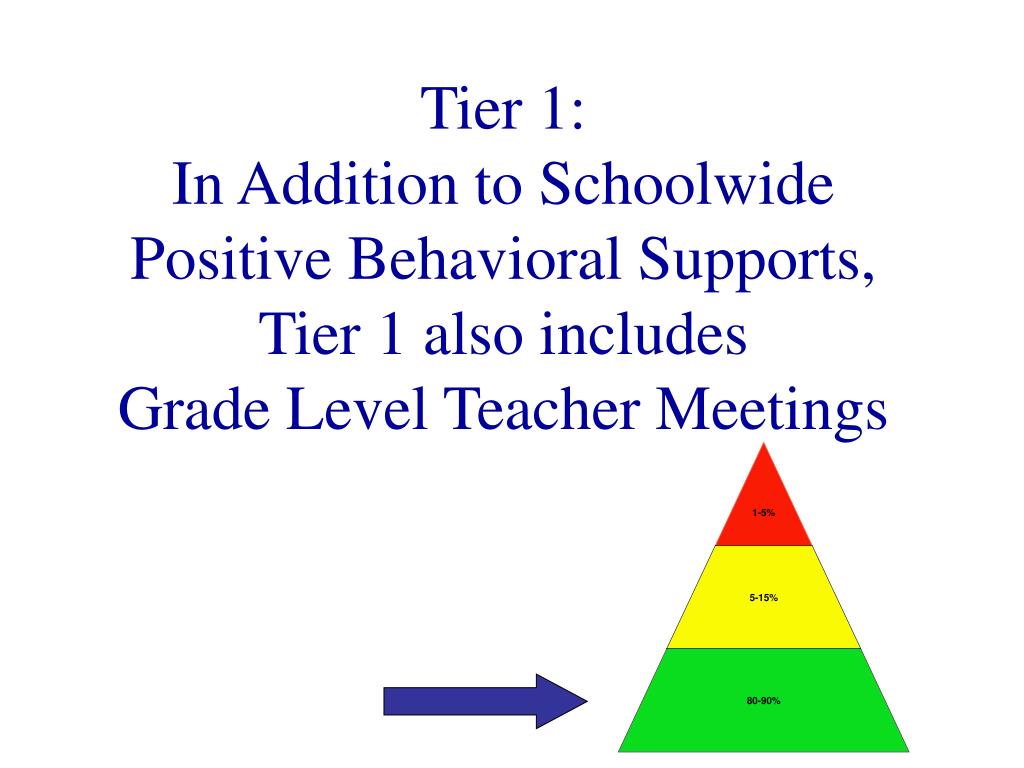 Tier 1:
In Addition to Schoolwide Positive Behavioral Supports, Tier 1 also includes Grade Level Teacher Meetings

1-5%

5-15%

80-90%